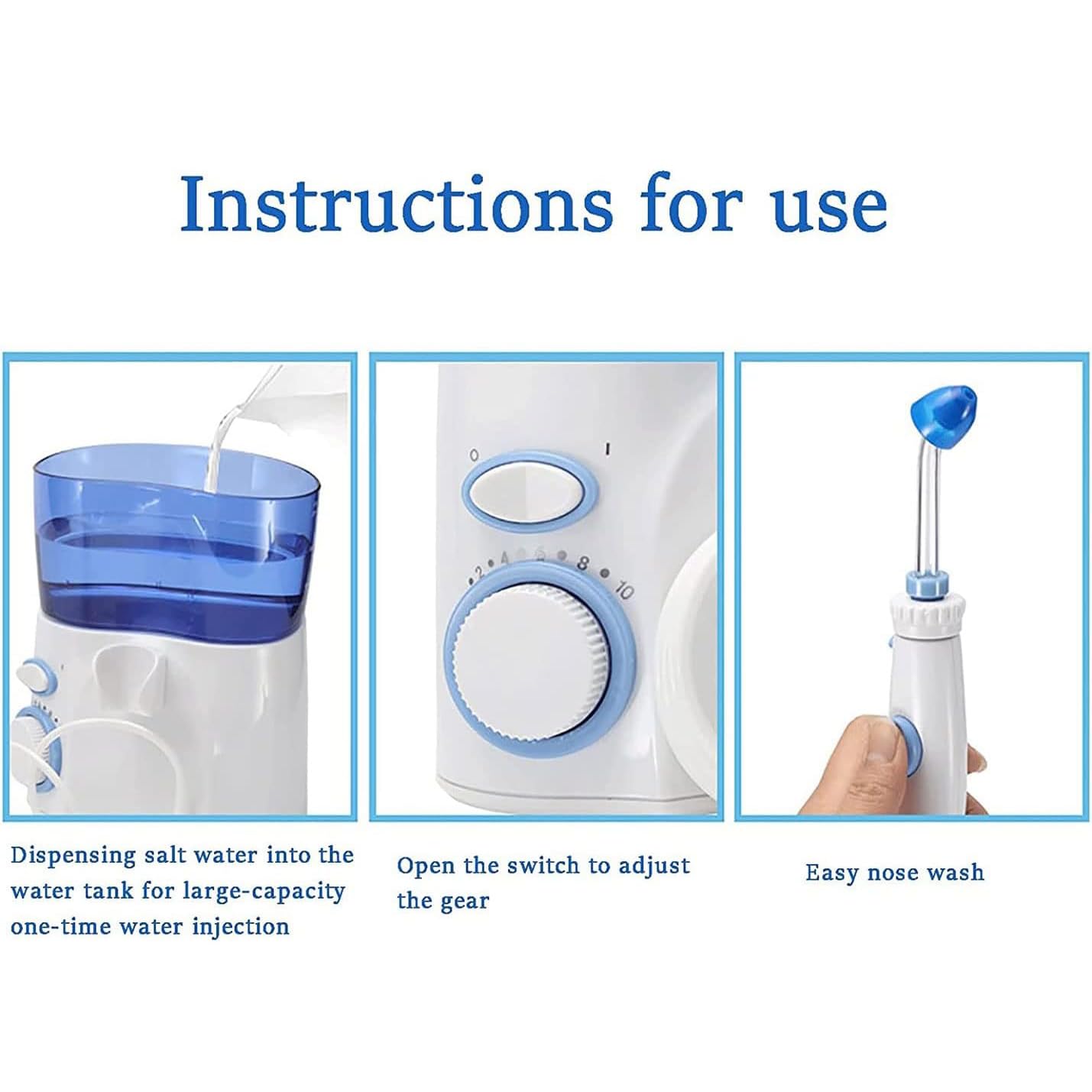 Instructions for use

O

I

2 4 6 8 10

Dispensing salt water into the water tank for large-capacity one-time water injection

Open the switch to adjust the gear

Easy nose wash